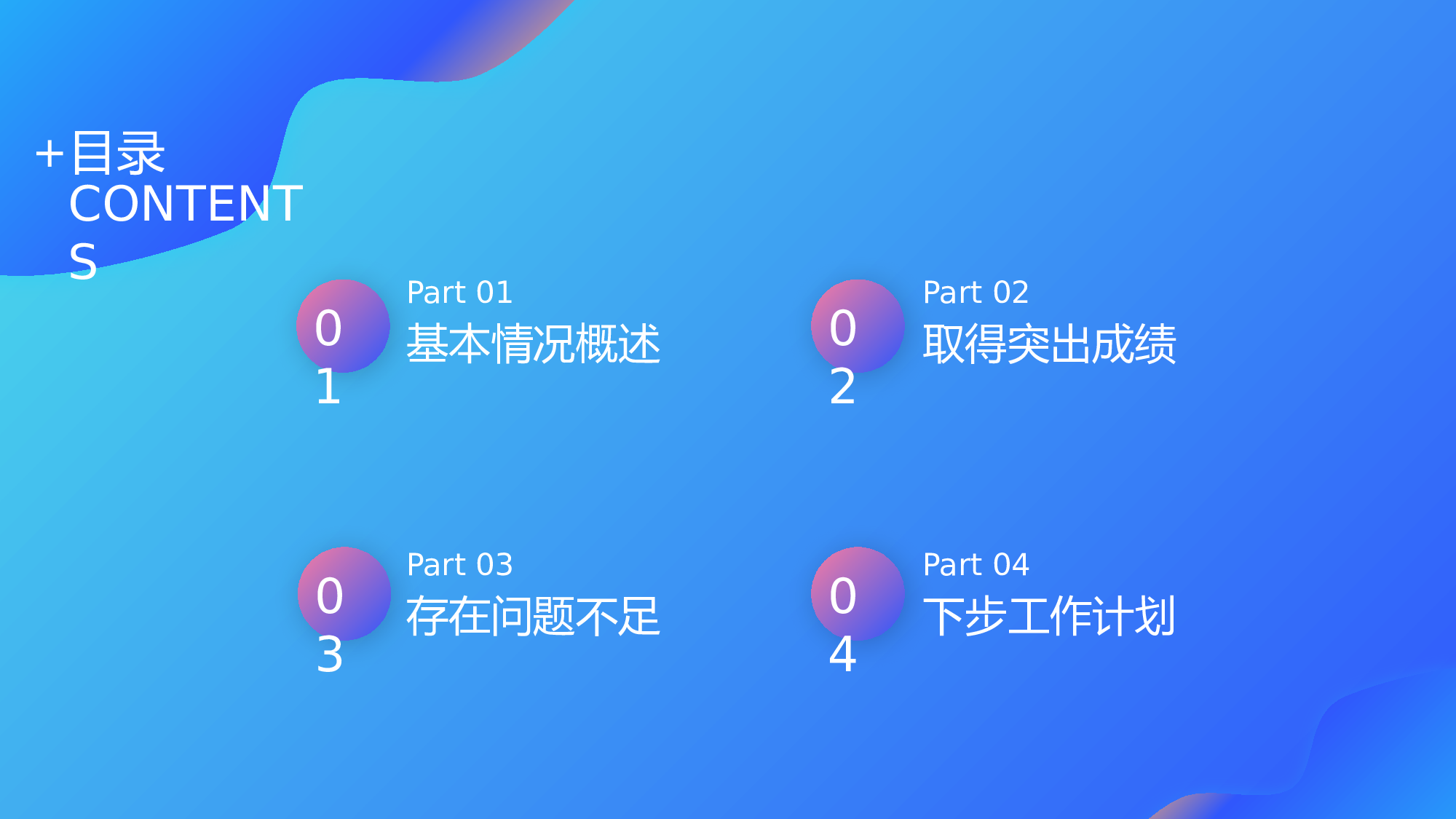 +目录
CONTENTS

01
Part 01
基本情况概述

02
Part 02
取得突出成绩

03
Part 03
存在问题不足

04
Part 04
下步工作计划